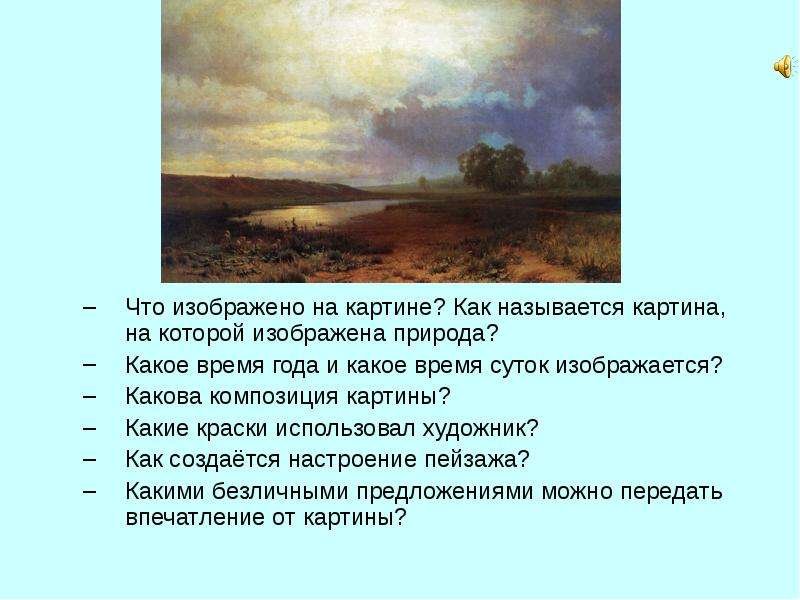 – Что изображено на картине? Как называется картина, на которой изображена природа?
– Какое время года и какое время суток изображается?
– Какова композиция картины?
– Какие краски использовал художник?
– Как создаётся настроение пейзажа?
– Какими безличными предложениями можно передать впечатление от картины?